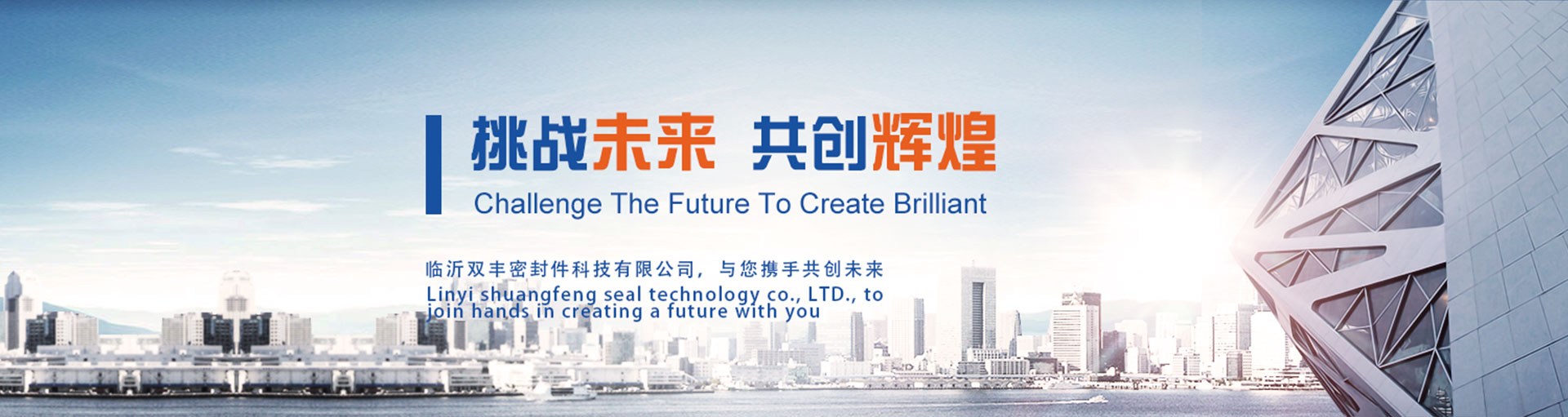 挑战未来 共创辉煌
Challenge The Future To Create Brilliant

临沂双丰密封件科技有限公司，与您携手共创未来
Linyi shuangfeng seal technology co., LTD., to join hands in creating a future with you